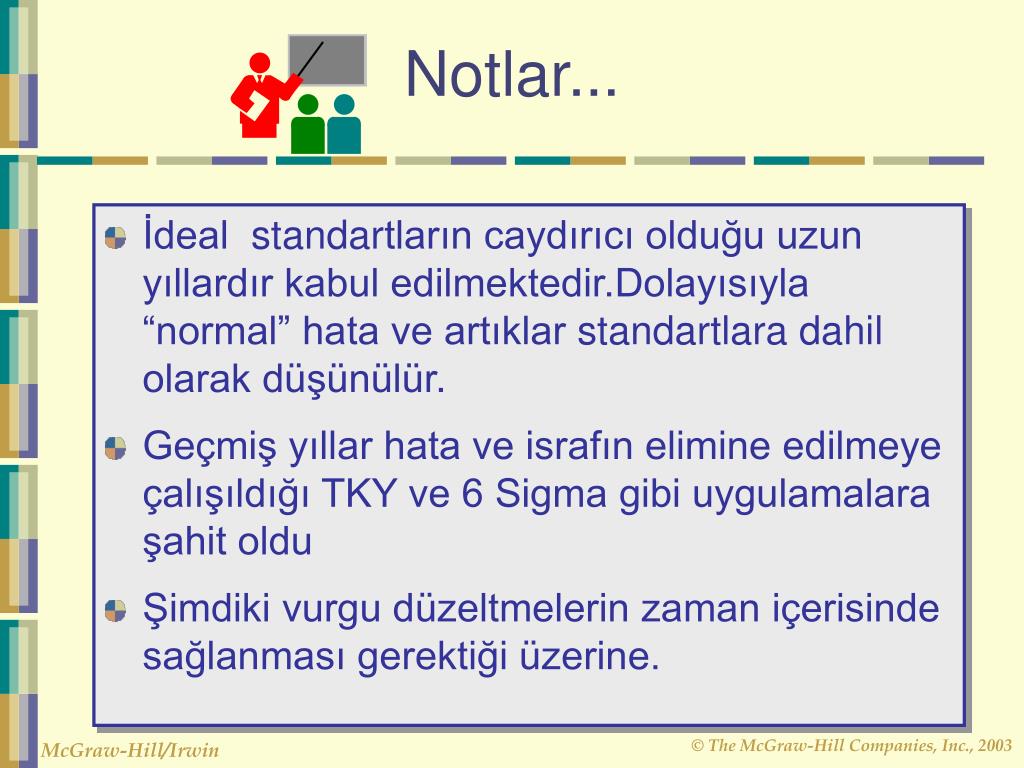 Notlar...

İdeal standartların caydırıcı olduğu uzun yıllardır kabul edilmektedir.Dolayısıyla “normal” hata ve artıklar standartlara dahil olarak düşünülür.

Geçmiş yıllar hata ve israfın elimine edilmeye çalışıldığı TKY ve 6 Sigma gibi uygulamalara şahit oldu

Şimdiki vurgu düzeltmelerin zaman içerisinde sağlanması gerektiği üzerine.

McGraw-Hill/Irwin

© The McGraw-Hill Companies, Inc., 2003